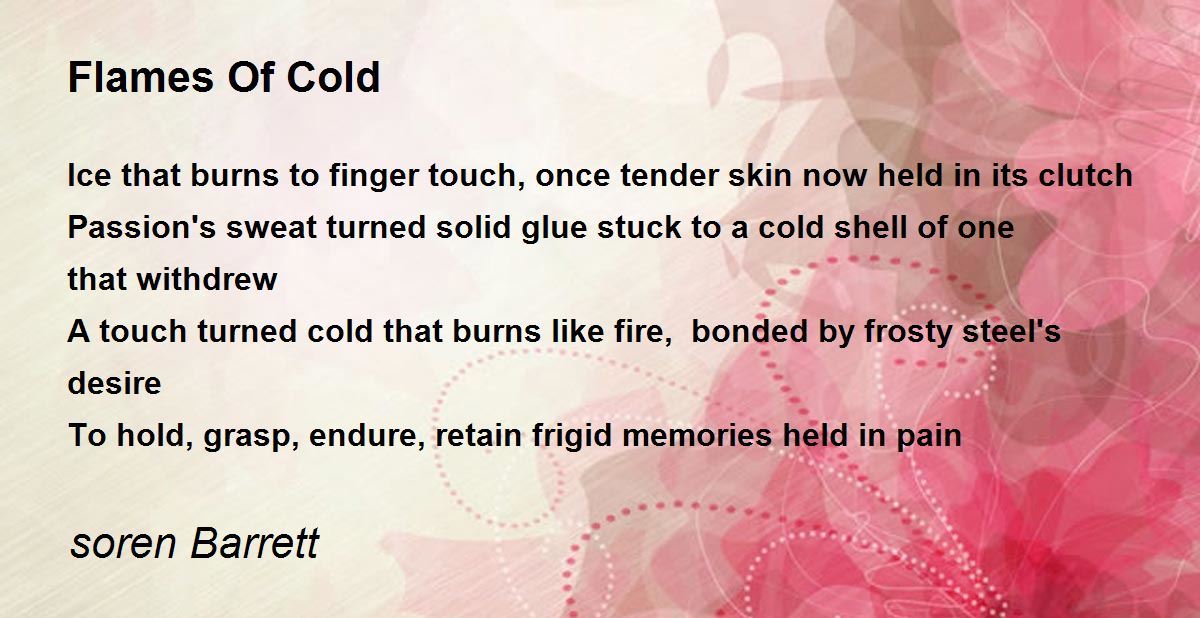 Flames Of Cold

Ice that burns to finger touch, once tender skin now held in its clutch
Passion's sweat turned solid glue stuck to a cold shell of one that withdrew
A touch turned cold that burns like fire, bonded by frosty steel's desire
To hold, grasp, endure, retain frigid memories held in pain

soren Barrett